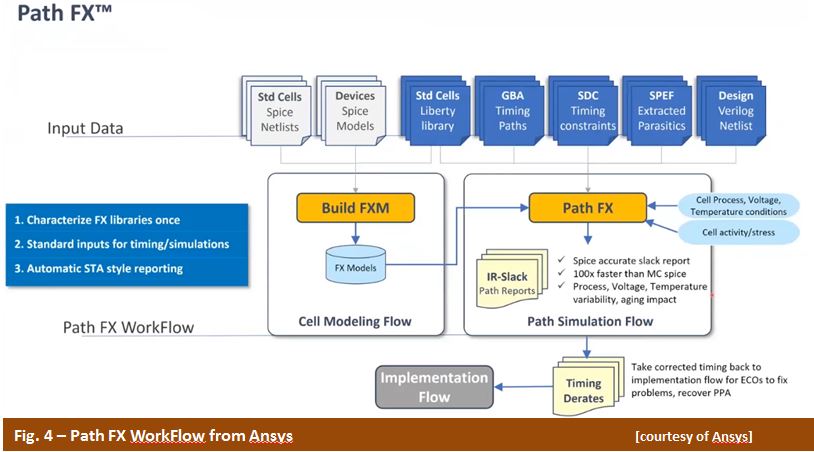 Path FX™

Input Data

Std Cells Spice Netlists

Devices Spice Models

Std Cells Liberty library

GBA Timing Paths

SDC Timing constraints

SPEF Extracted Parasitics

Design Verilog Netlist

1. Characterize FX libraries once
2. Standard inputs for timing/simulations
3. Automatic STA style reporting

Build FXM

FX Models

Cell Modeling Flow

Path FX

Cell Process, Voltage, Temperature conditions

Cell activity/stress

IR-Slack Path Reports

✓ Spice accurate slack report
✓ 100x faster than MC spice
✓ Process, Voltage, Temperature variability, aging impact

Path Simulation Flow

Path FX WorkFlow

Implementation Flow

Timing Derates

Take corrected timing back to implementation flow for ECOs to fix problems, recover PPA

Fig. 4 – Path FX WorkFlow from Ansys

[courtesy of Ansys]